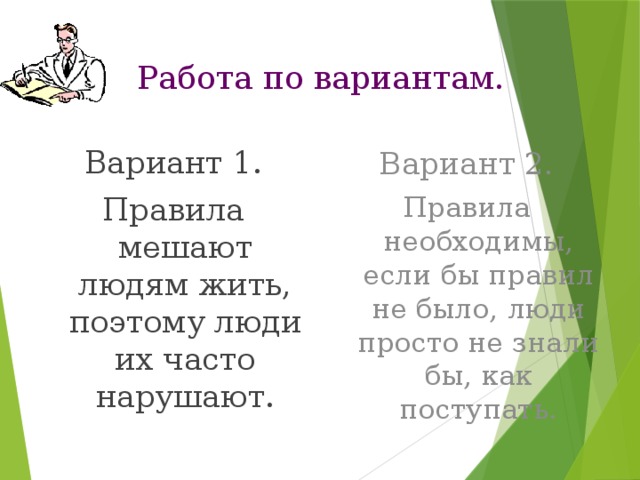 Работа по вариантам.

Вариант 1.

Правила мешают людям жить, поэтому люди их часто нарушают.

Вариант 2.

Правила необходимы, если бы правил не было, люди просто не знали бы, как поступать.